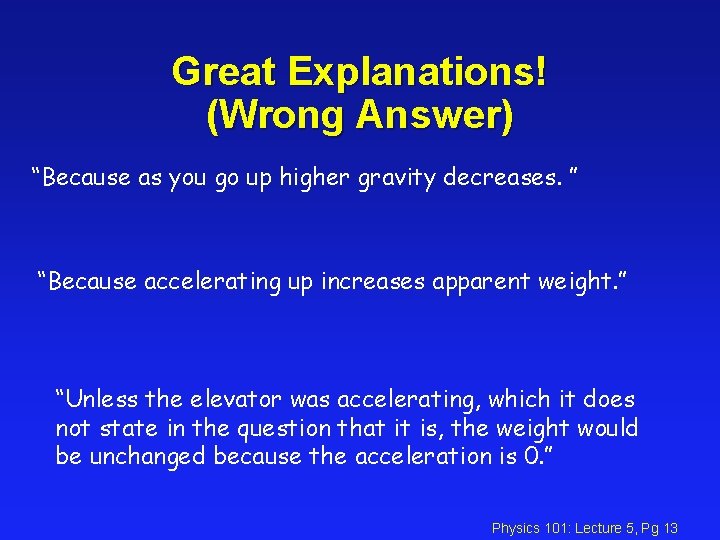 Great Explanations!
(Wrong Answer)

“Because as you go up higher gravity decreases. ”

“Because accelerating up increases apparent weight.”

“Unless the elevator was accelerating, which it does not state in the question that it is, the weight would be unchanged because the acceleration is 0.”

Physics 101: Lecture 5, Pg 13